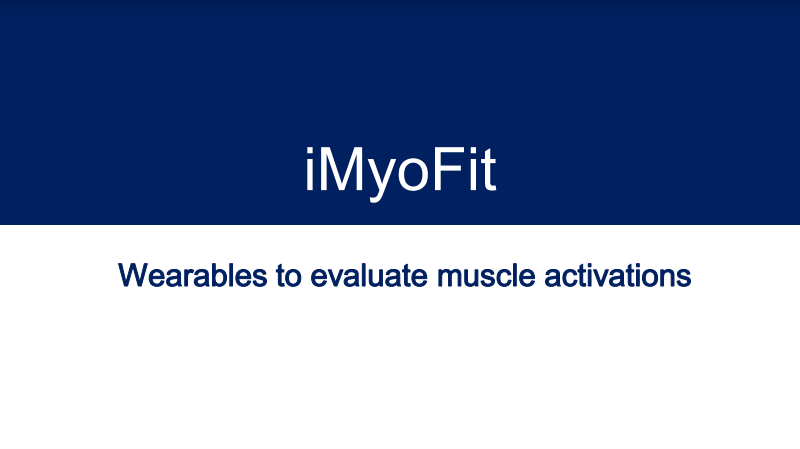 iMyoFit

Wearables to evaluate muscle activations